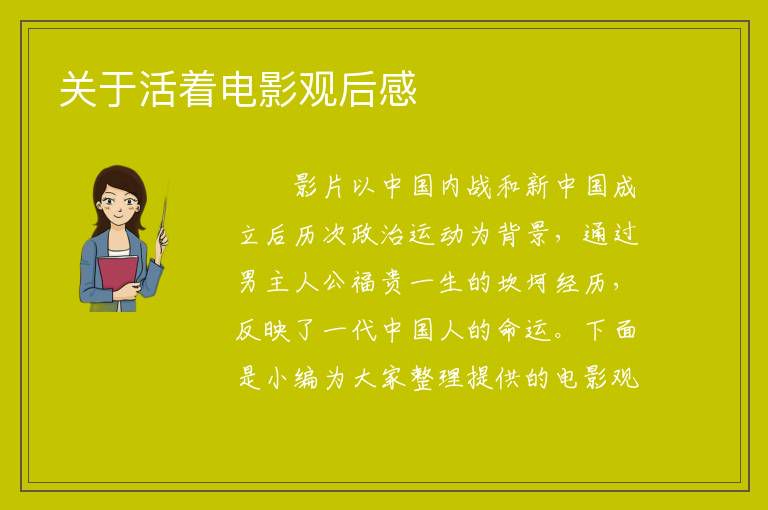 关于活着电影观后感

影片以中国内战和新中国成立后历次政治运动为背景，通过男主人公福贵一生的坎坷经历，反映了一代中国人的命运。下面是小编为大家整理提供的电影观